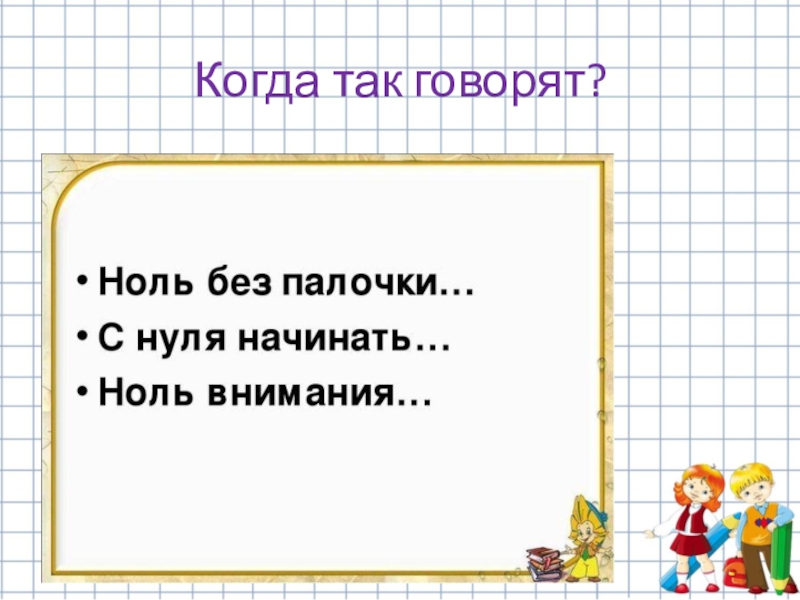 Когда так говорят?

• Ноль без палочки…
• С нуля начинать…
• Ноль внимания…